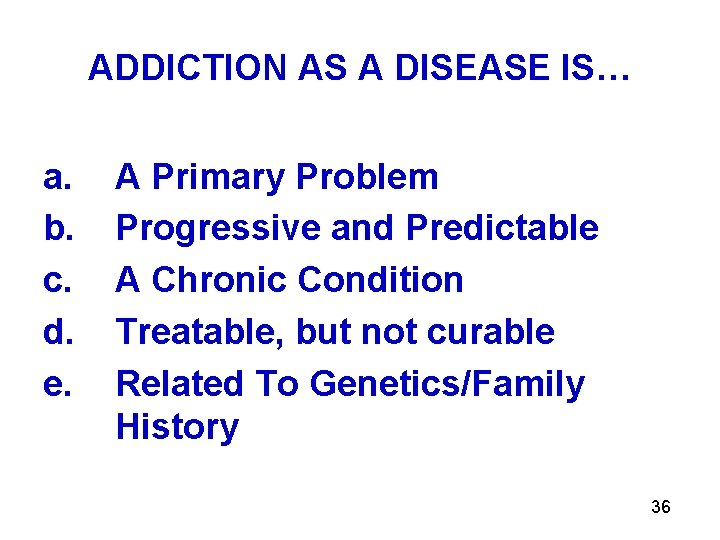 ADDICTION AS A DISEASE IS…

a. A Primary Problem
b. Progressive and Predictable
c. A Chronic Condition
d. Treatable, but not curable
e. Related To Genetics/Family History

36